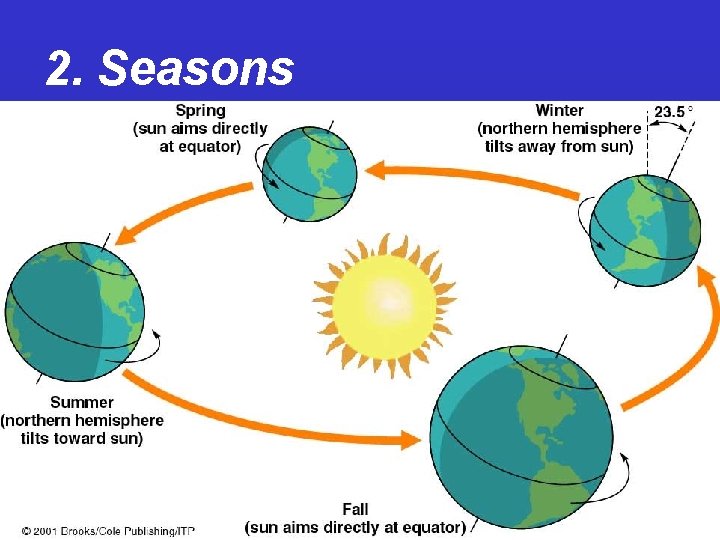 2. Seasons

Spring
(sun aims directly at equator)

Winter
(northern hemisphere tilts away from sun)

23.5 °

Summer
(northern hemisphere tilts toward sun)

Fall
(sun aims directly at equator)

© 2001 Brooks/Cole Publishing/ITP